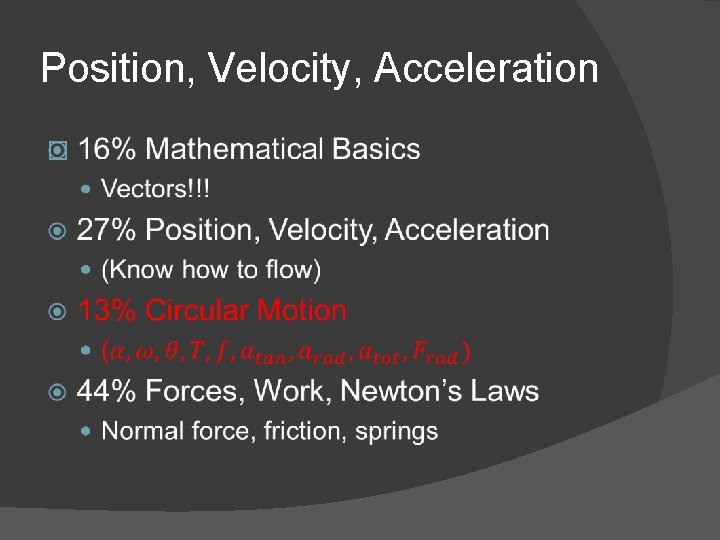 Position, Velocity, Acceleration

16% Mathematical Basics

Vectors!!!

27% Position, Velocity, Acceleration

(Know how to flow)

13% Circular Motion

$(\alpha, \omega, \theta, T, f, a_{tan}, a_{rad}, a_{tot}, F_{rad})$

44% Forces, Work, Newton's Laws

Normal force, friction, springs